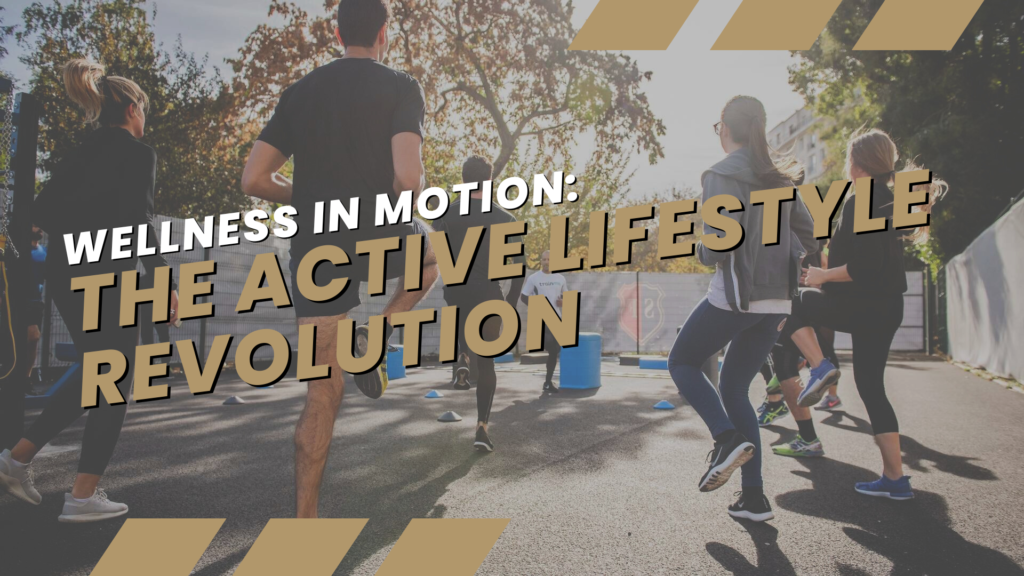 WELLNESS IN MOTION:
THE ACTIVE LIFESTYLE REVOLUTION